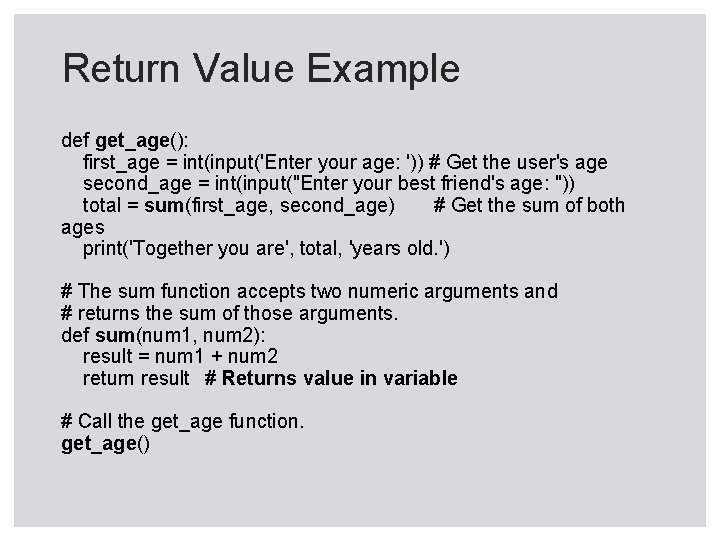 Return Value Example

def get_age():
    first_age = int(input('Enter your age: ')) # Get the user's age
    second_age = int(input("Enter your best friend's age: "))
    total = sum(first_age, second_age)        # Get the sum of both ages
    print('Together you are', total, 'years old.')

# The sum function accepts two numeric arguments and
# returns the sum of those arguments.
def sum(num1, num2):
    result = num1 + num2
    return result   # Returns value in variable

# Call the get_age function.
get_age()